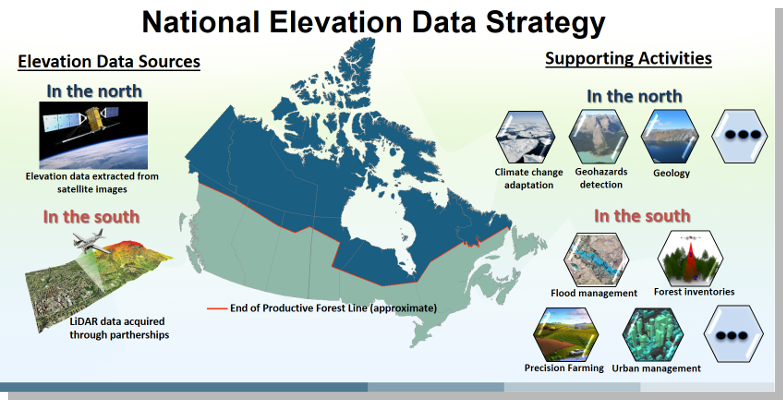 National Elevation Data Strategy

Elevation Data Sources

In the north

Elevation data extracted from satellite images

In the south

LiDAR data acquired through partherships

End of Productive Forest Line (approximate)

Supporting Activities

In the north

Climate change adaptation

Geohazards detection

Geology

In the south

Flood management

Forest inventories

Precision Farming

Urban management